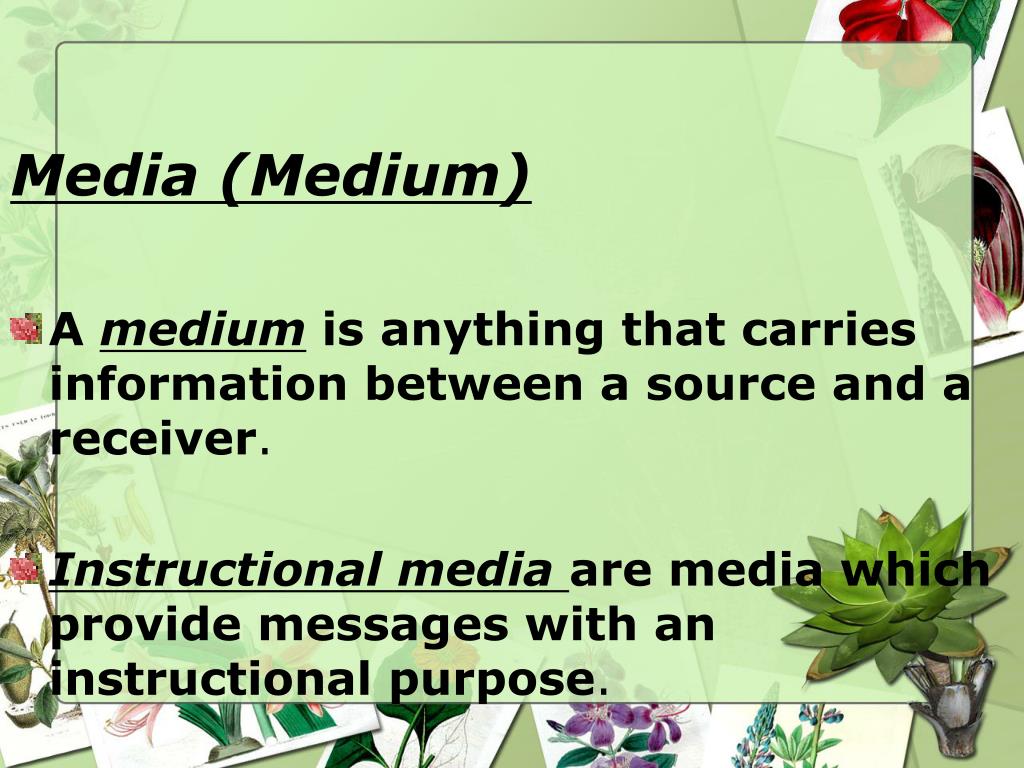 Media (Medium)

A medium is anything that carries information between a source and a receiver.

Instructional media are media which provide messages with an instructional purpose.